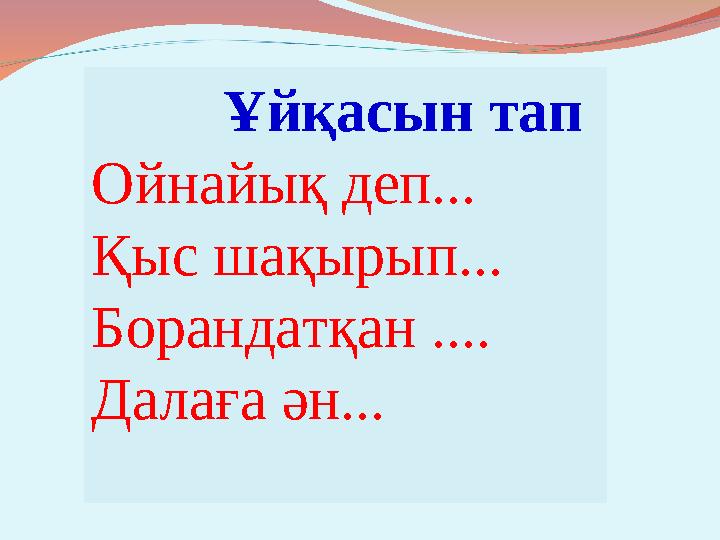 Ұйқасын тап

Ойнайық деп...
Қыс шақырып...
Борандатқан ....
Далаға ән...